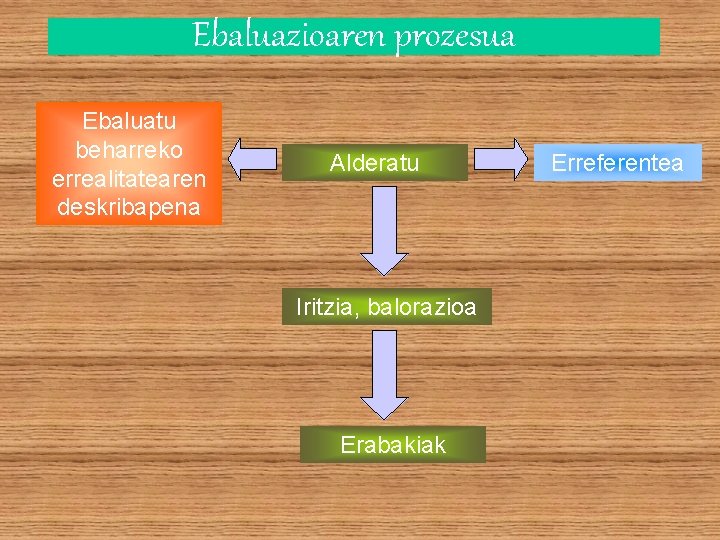 Ebaluazioaren prozesua

Ebaluatu beharreko errealitatearen deskribapena

Alderatu

Erreferentea

Iritzia, balorazioa

Erabakiak